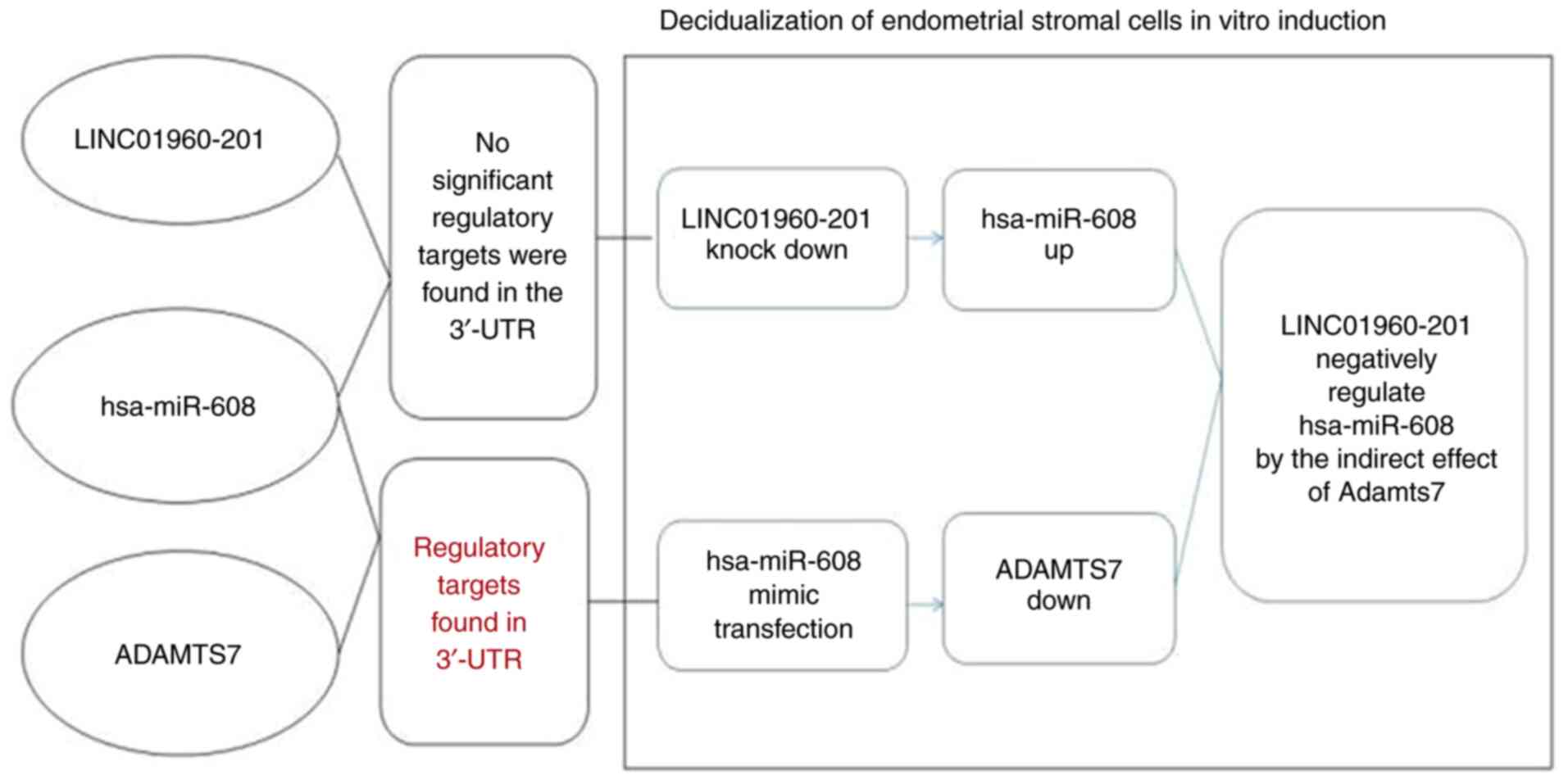 Decidualization of endometrial stromal cells in vitro induction

LINC01960-201

hsa-miR-608

ADAMTS7

No significant regulatory targets were found in the 3′-UTR

Regulatory targets found in 3′-UTR

LINC01960-201 knock down

hsa-miR-608 up

hsa-miR-608 mimic transfection

ADAMTS7 down

LINC01960-201 negatively regulate hsa-miR-608 by the indirect effect of Adamts7